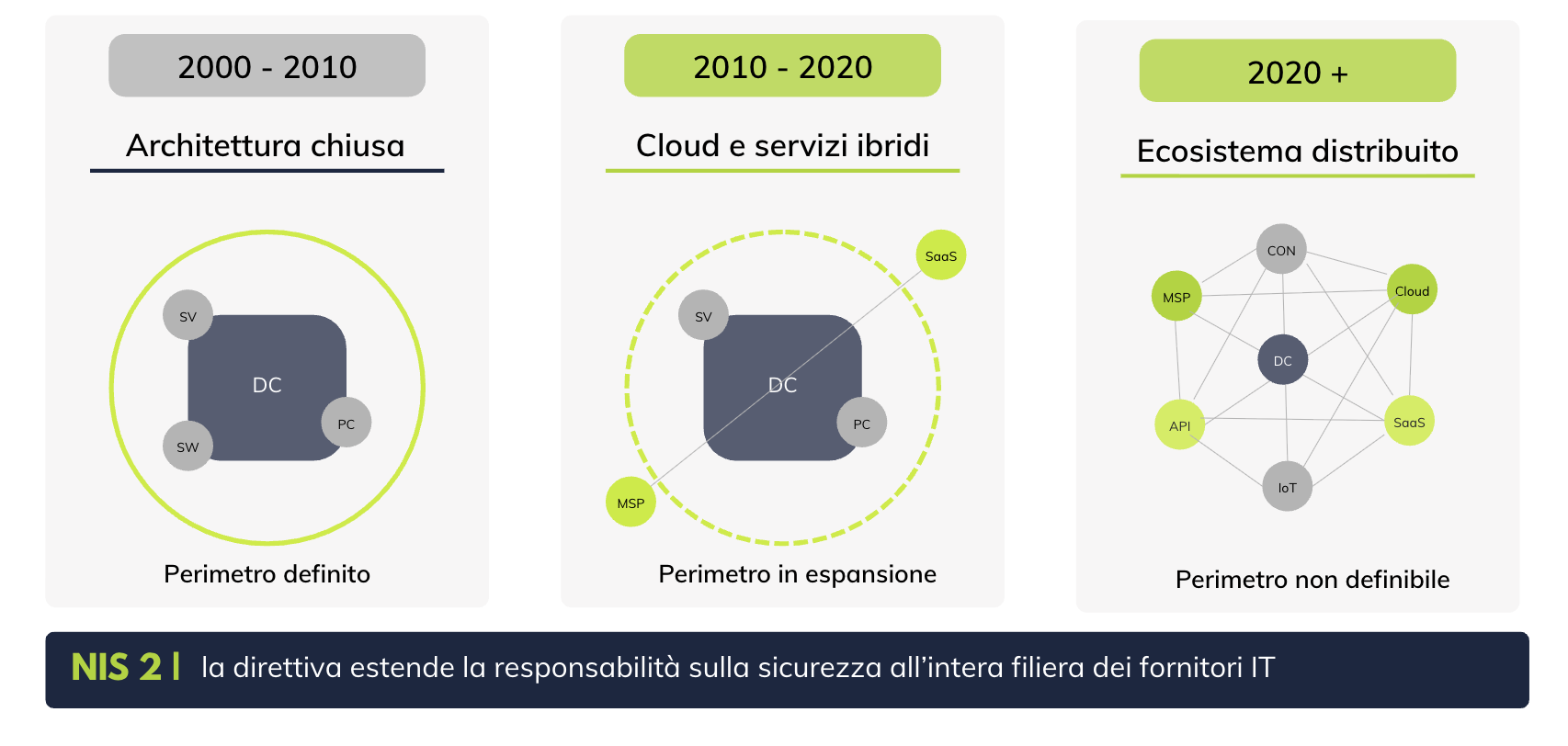 2000 - 2010

Architettura chiusa

SV
DC
PC
SW

Perimetro definito

2010 - 2020

Cloud e servizi ibridi

SaaS
SV
DC
PC
MSP

Perimetro in espansione

2020 +

Ecosistema distribuito

CON
MSP
Cloud
DC
API
SaaS
IoT

Perimetro non definibile

NIS 2 | la direttiva estende la responsabilità sulla sicurezza all'intera filiera dei fornitori IT